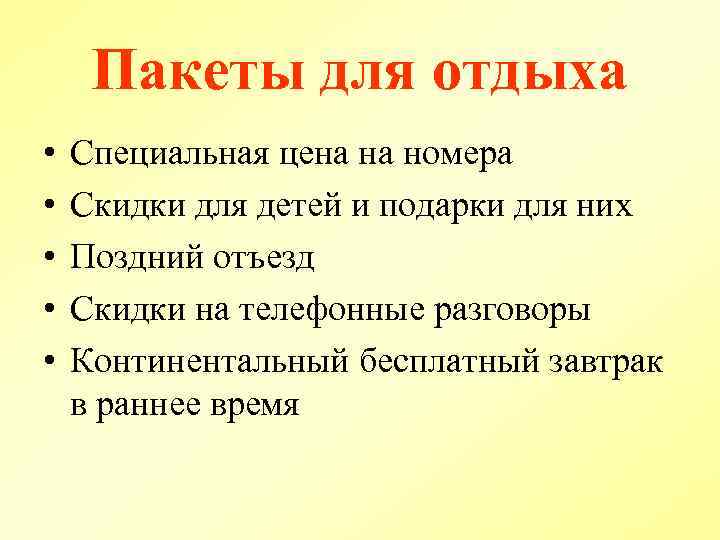 Пакеты для отдыха

• Специальная цена на номера
• Скидки для детей и подарки для них
• Поздний отъезд
• Скидки на телефонные разговоры
• Континентальный бесплатный завтрак в раннее время